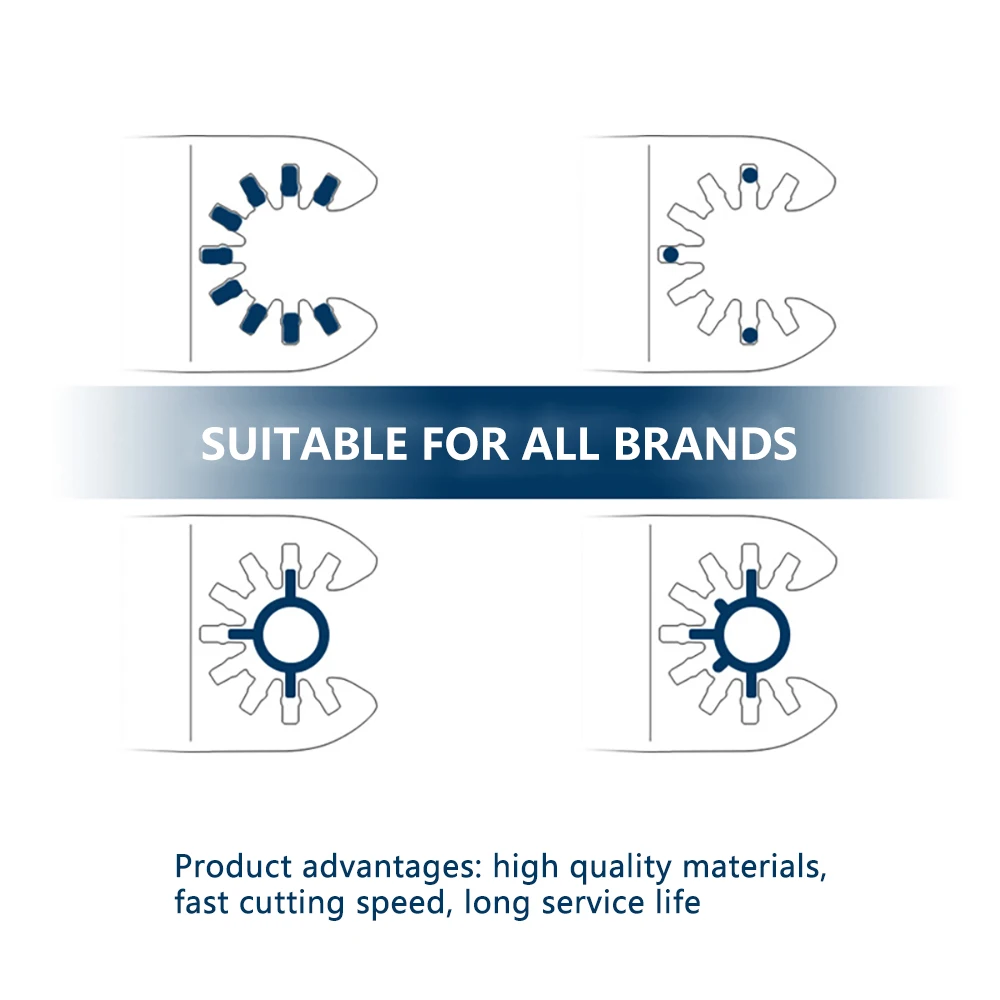 SUITABLE FOR ALL BRANDS

Product advantages: high quality materials, fast cutting speed, long service life